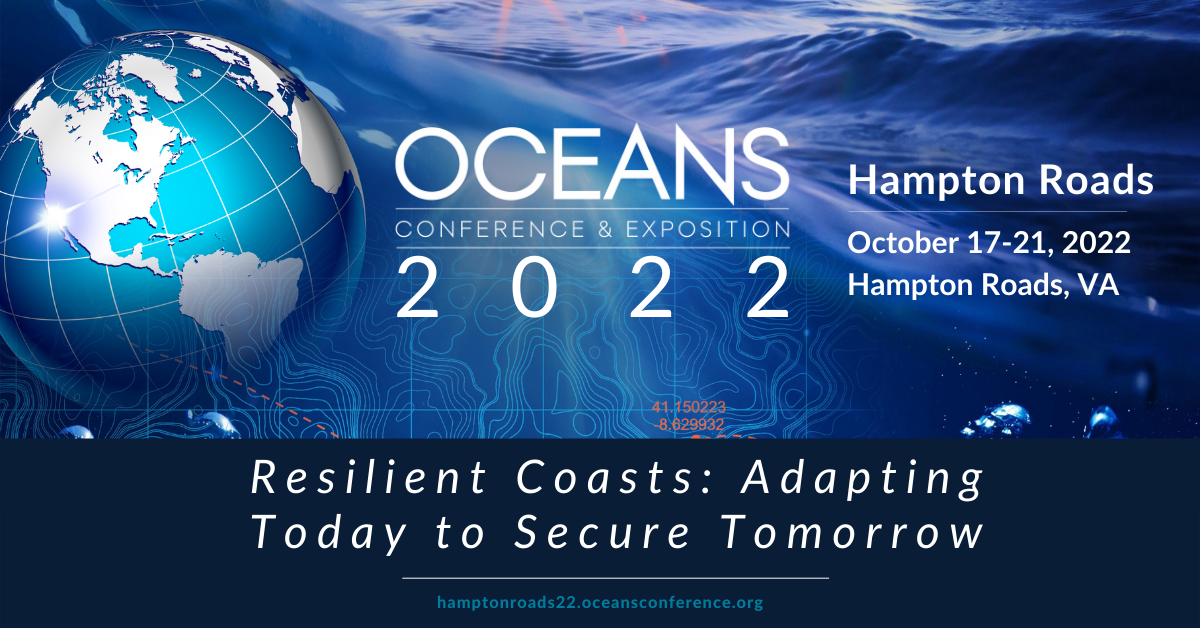 OCEANS
CONFERENCE & EXPOSITION
2 0 2 2

Hampton Roads

October 17-21, 2022
Hampton Roads, VA

41.150223
8.629932

Resilient Coasts: Adapting Today to Secure Tomorrow

hamptonroads22.oceansconference.org